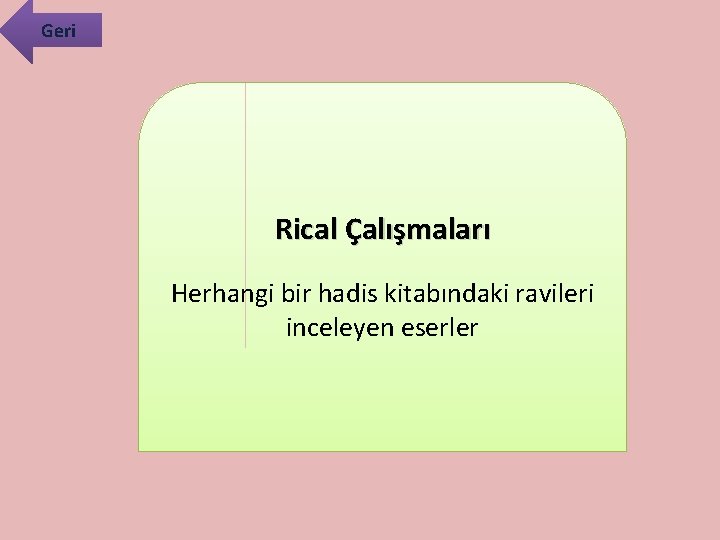 Geri

Rical Çalışmaları

Herhangi bir hadis kitabındaki ravileri inceleyen eserler